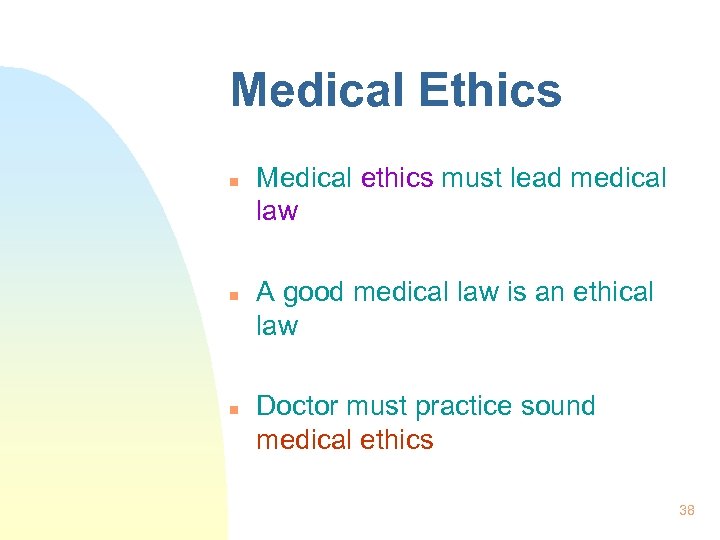 Medical Ethics

- Medical ethics must lead medical law

- A good medical law is an ethical law

- Doctor must practice sound medical ethics

38